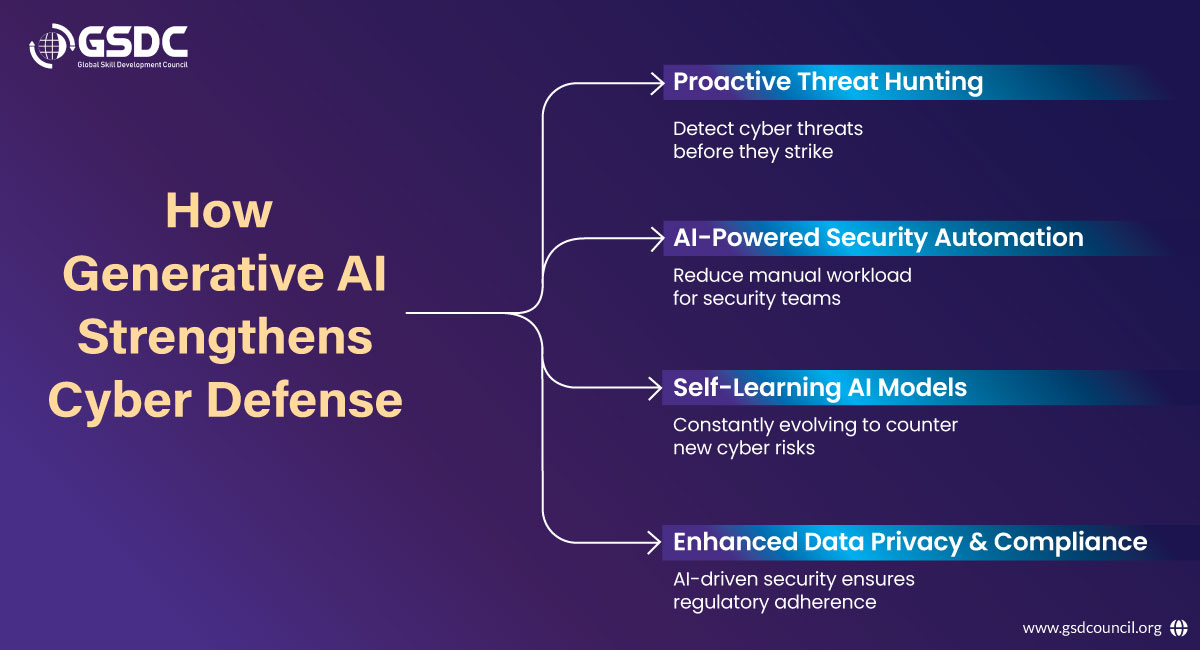 GSDC
Global Skill Development Council

How Generative AI Strengthens Cyber Defense

Proactive Threat Hunting

Detect cyber threats before they strike

AI-Powered Security Automation

Reduce manual workload for security teams

Self-Learning AI Models

Constantly evolving to counter new cyber risks

Enhanced Data Privacy & Compliance

AI-driven security ensures regulatory adherence

www.gsdcouncil.org